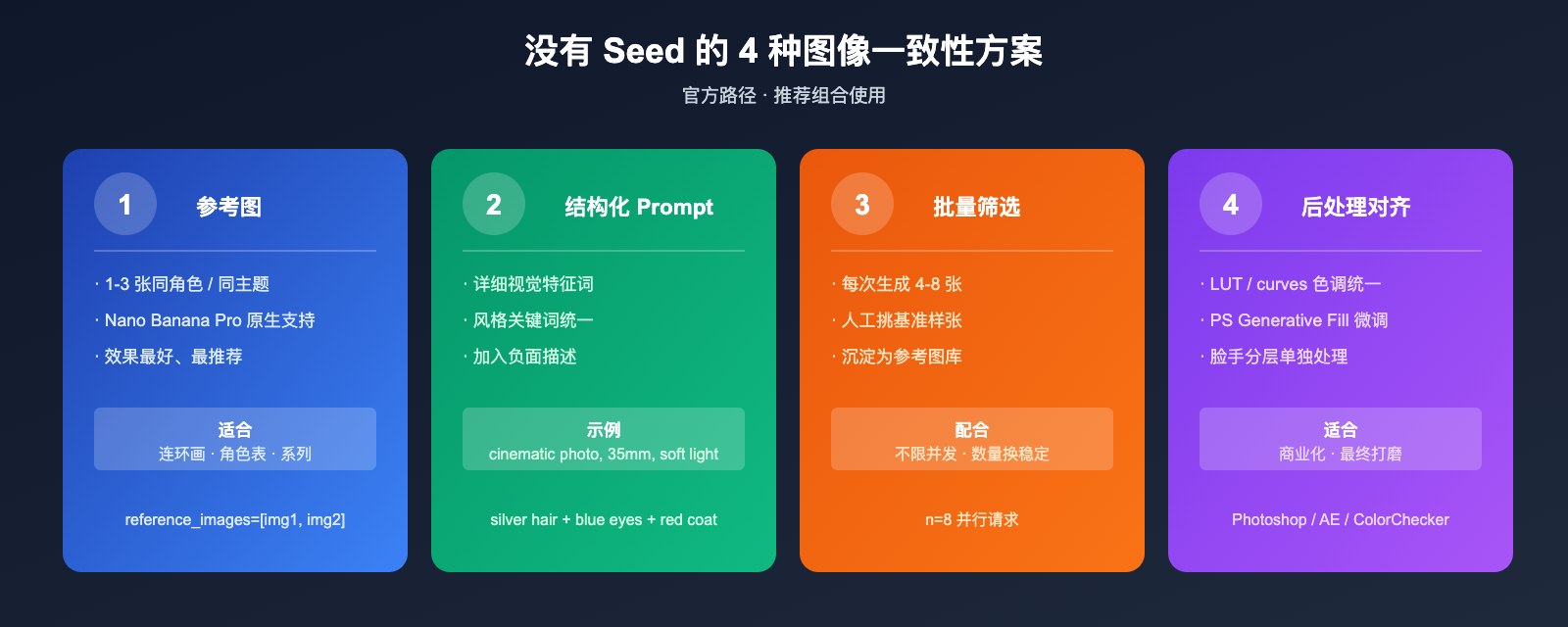 没有 Seed 的 4 种图像一致性方案

官方路径 · 推荐组合使用

1

参考图

· 1-3 张同角色 / 同主题

· Nano Banana Pro 原生支持

· 效果最好、最推荐

适合
连环画 · 角色表 · 系列

reference_images=[img1, img2]

2

结构化 Prompt

· 详细视觉特征词

· 风格关键词统一

· 加入负面描述

示例
cinematic photo, 35mm, soft light

silver hair + blue eyes + red coat

3

批量筛选

· 每次生成 4-8 张

· 人工挑基准样张

· 沉淀为参考图库

配合
不限并发 · 数量换稳定

n=8 并行请求

4

后处理对齐

· LUT / curves 色调统一

· PS Generative Fill 微调

· 脸手分层单独处理

适合
商业化 · 最终打磨

Photoshop / AE / ColorChecker